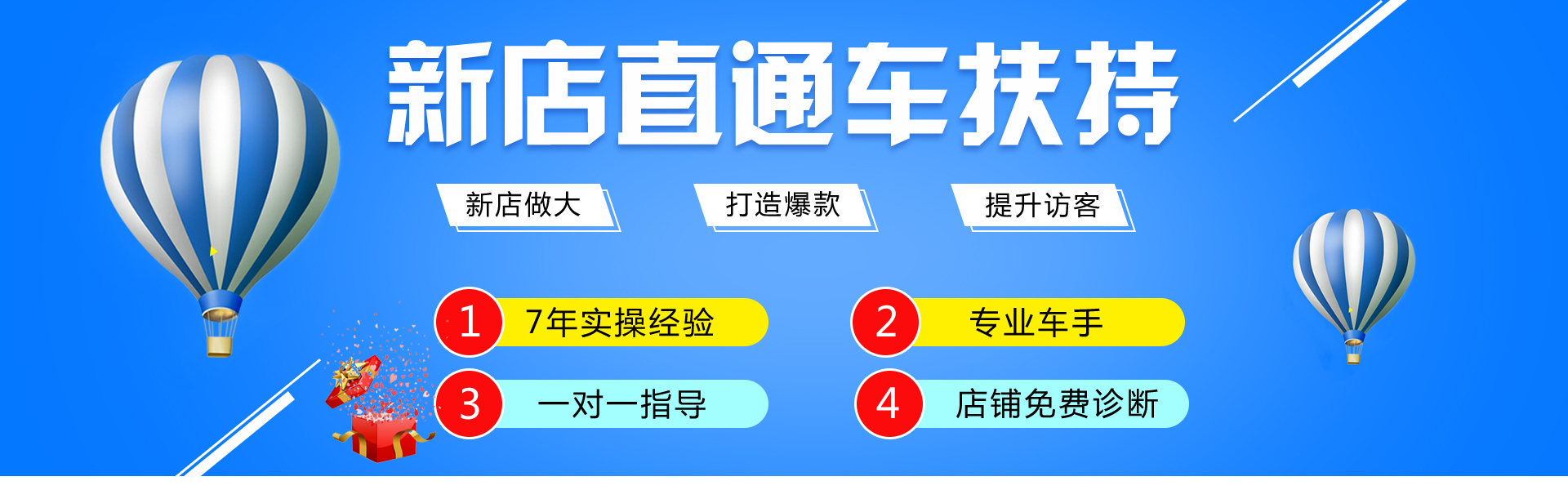 新店直通车扶持

新店做大

打造爆款

提升访客

1 7年实操经验

2 专业车手

3 一对一指导

4 店铺免费诊断